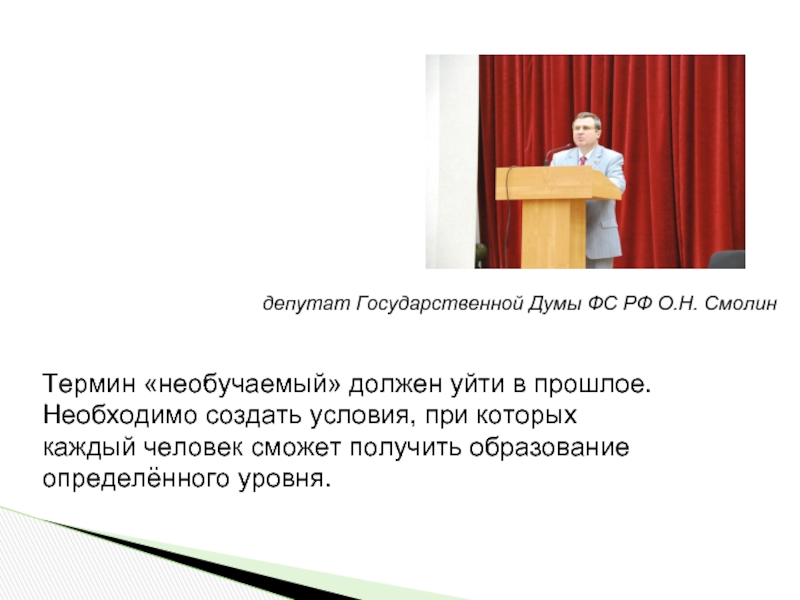 депутат Государственной Думы ФС РФ О.Н. Смолин

Термин «необучаемый» должен уйти в прошлое. Необходимо создать условия, при которых каждый человек сможет получить образование определённого уровня.